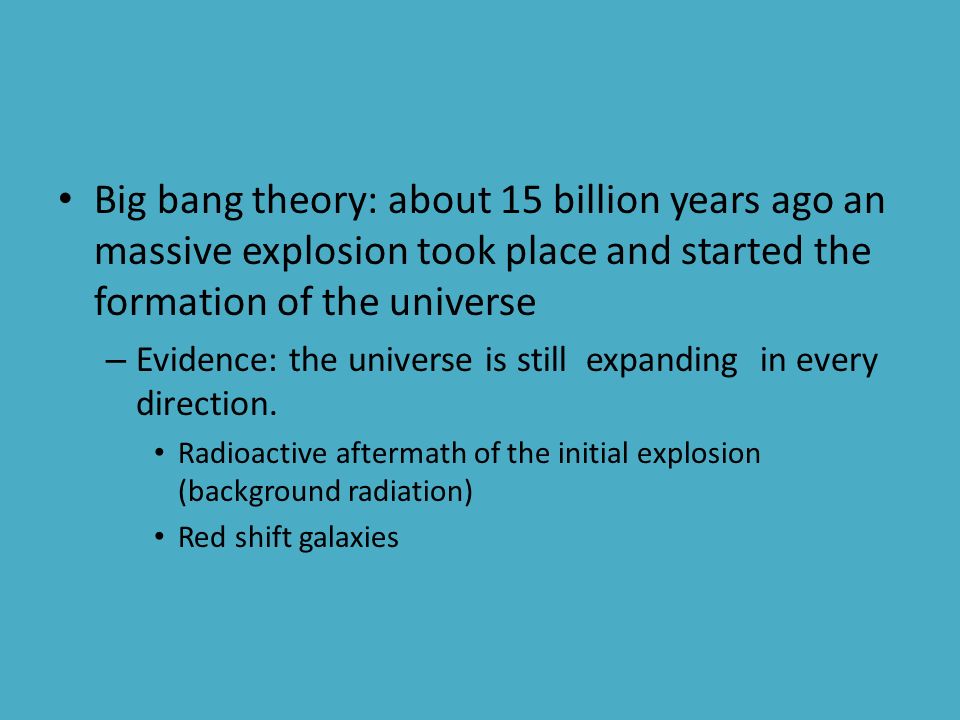 • Big bang theory: about 15 billion years ago an massive explosion took place and started the formation of the universe

– Evidence: the universe is still expanding in every direction.

• Radioactive aftermath of the initial explosion (background radiation)

• Red shift galaxies